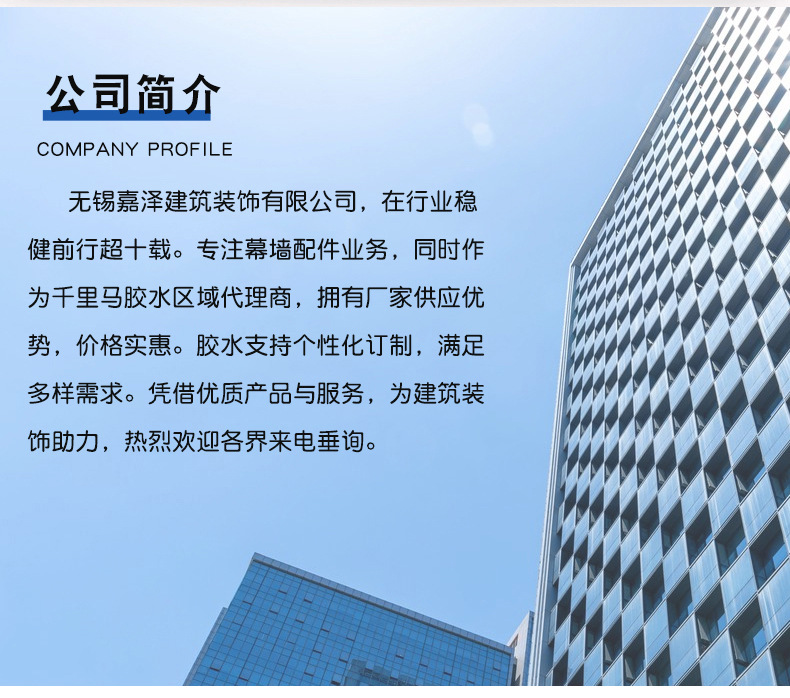 公司简介

COMPANY PROFILE

无锡嘉泽建筑装饰有限公司，在行业稳健前行超十载。专注幕墙配件业务，同时作为千里马胶水区域代理商，拥有厂家供应优势，价格实惠。胶水支持个性化订制，满足多样需求。凭借优质产品与服务，为建筑装饰助力，热烈欢迎各界来电垂询。